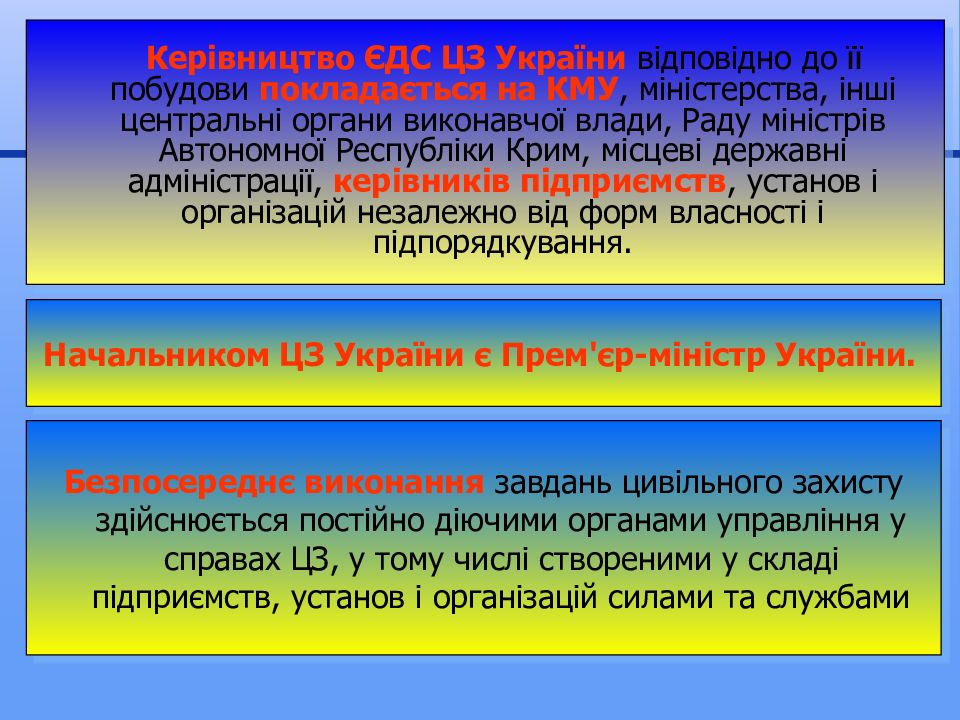 Керівництво ЄДС ЦЗ України відповідно до її побудови покладається на КМУ, міністерства, інші центральні органи виконавчої влади, Раду міністрів Автономної Республіки Крим, місцеві державні адміністрації, керівників підприємств, установ і організацій незалежно від форм власності і підпорядкування.

Начальником ЦЗ України є Прем'єр-міністр України.

Безпосереднє виконання завдань цивільного захисту здійснюється постійно діючими органами управління у справах ЦЗ, у тому числі створеними у складі підприємств, установ і організацій силами та службами